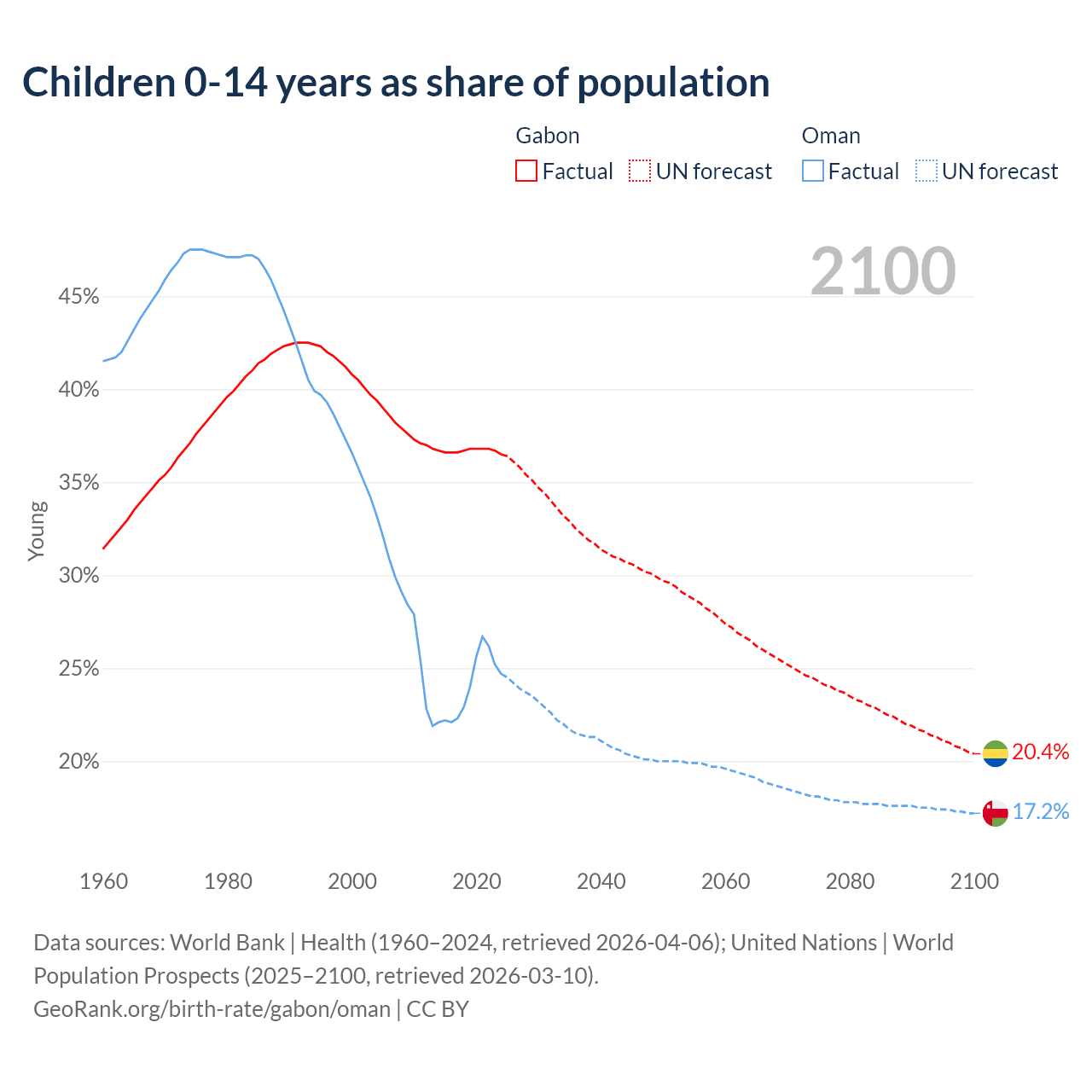 Children 0-14 years as share of population

Gabon
Factual
UN forecast

Oman
Factual
UN forecast

2100

Young

45%
40%
35%
30%
25%
20%

20.4%
17.2%

1960
1980
2000
2020
2040
2060
2080
2100

Data sources: World Bank | Health (1960–2024, retrieved 2026-04-06); United Nations | World Population Prospects (2025–2100, retrieved 2026-03-10).
GeoRank.org/birth-rate/gabon/oman | CC BY